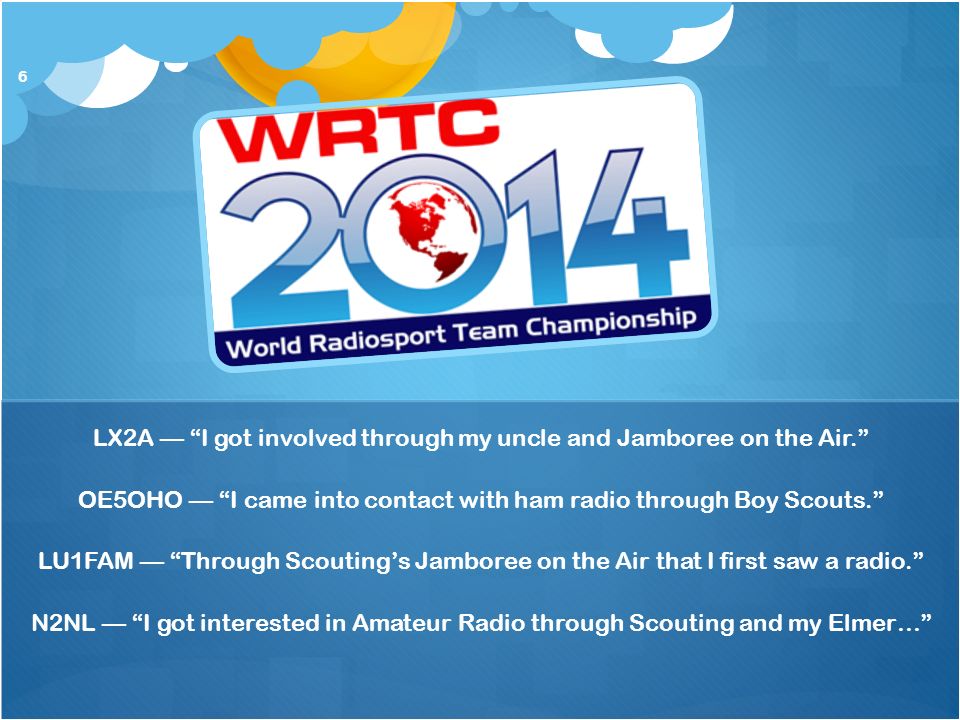 6

WRTC

2014

World Radiosport Team Championship

LX2A — “I got involved through my uncle and Jamboree on the Air.”

OE5OHO — “I came into contact with ham radio through Boy Scouts.”

LU1FAM — “Through Scouting’s Jamboree on the Air that I first saw a radio.”

N2NL — “I got interested in Amateur Radio through Scouting and my Elmer…”